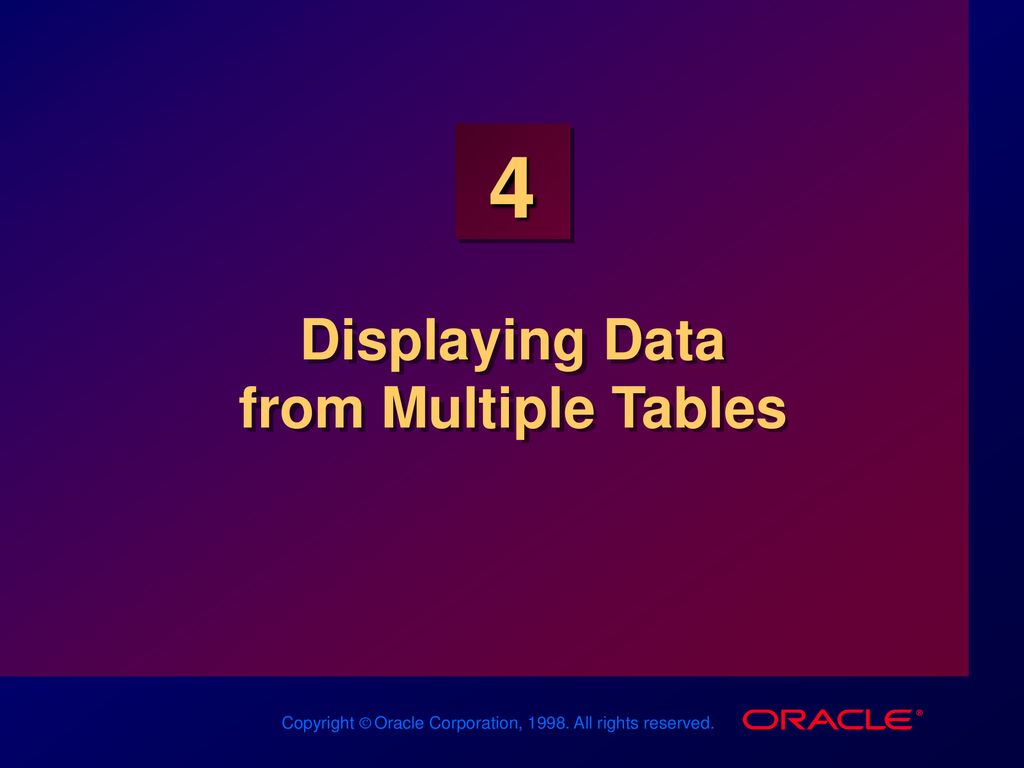 4

Displaying Data from Multiple Tables

Copyright © Oracle Corporation, 1998. All rights reserved.

ORACLE®